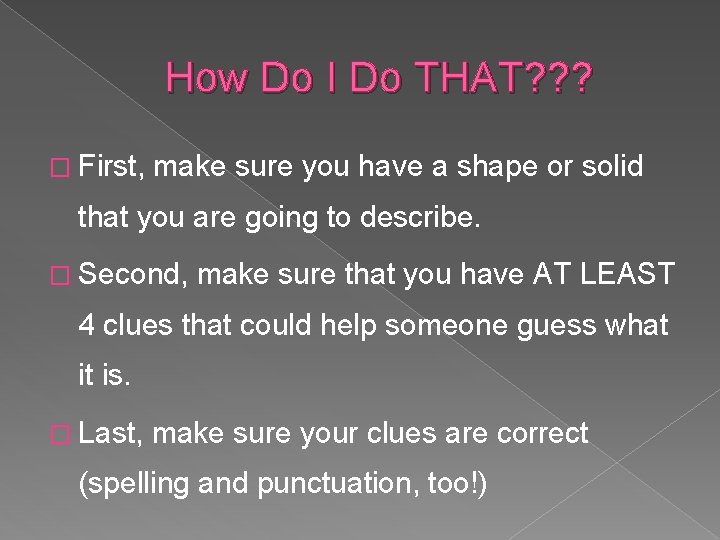 How Do I Do THAT???

□ First, make sure you have a shape or solid that you are going to describe.

□ Second, make sure that you have AT LEAST 4 clues that could help someone guess what it is.

□ Last, make sure your clues are correct (spelling and punctuation, too!)